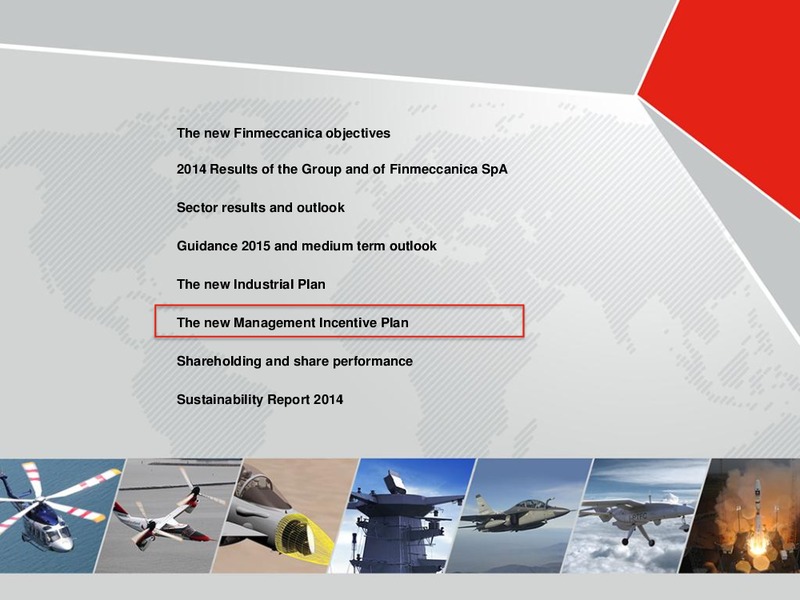 The new Finmeccanica objectives

2014 Results of the Group and of Finmeccanica SpA

Sector results and outlook

Guidance 2015 and medium term outlook

The new Industrial Plan

The new Management Incentive Plan

Shareholding and share performance

Sustainability Report 2014